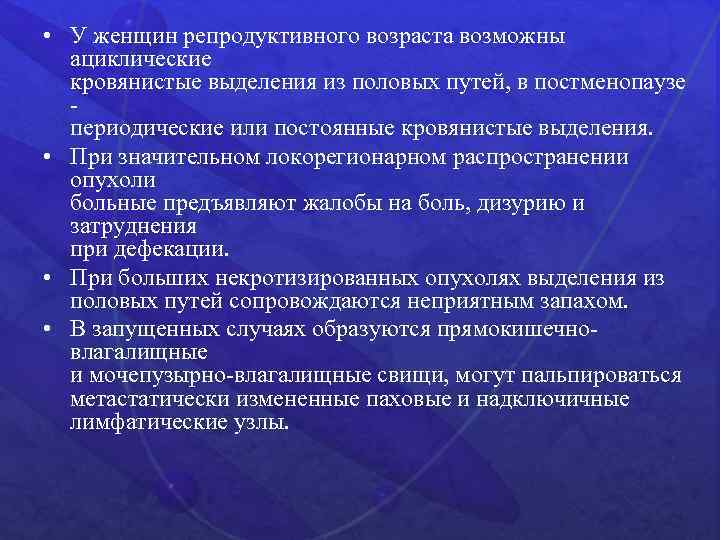 • У женщин репродуктивного возраста возможны ациклические кровянистые выделения из половых путей, в постменопаузе - периодические или постоянные кровянистые выделения.

• При значительном локорегионарном распространении опухоли больные предъявляют жалобы на боль, дизурию и затруднения при дефекации.

• При больших некротизированных опухолях выделения из половых путей сопровождаются неприятным запахом.

• В запущенных случаях образуются прямокишечно-влагалищные и мочепузырно-влагалищные свищи, могут пальпироваться метастатически измененные паховые и надключичные лимфатические узлы.